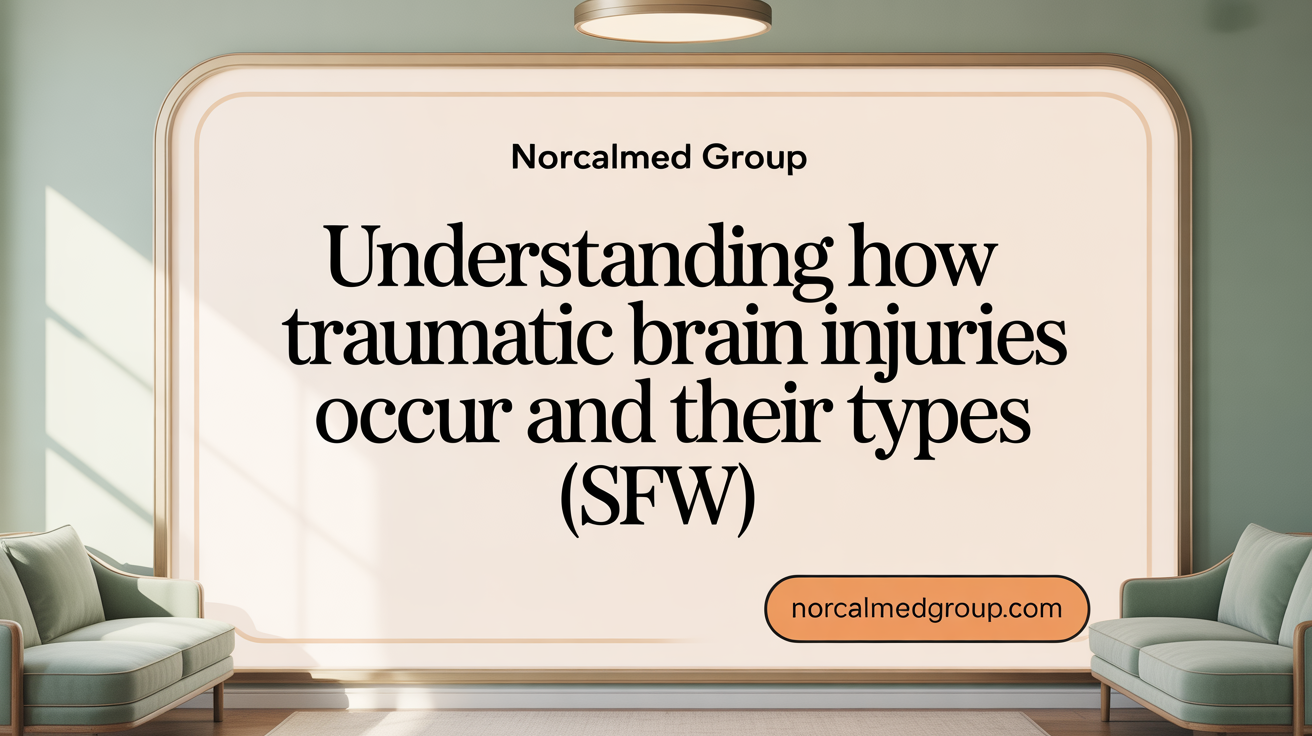 Norcalmed Group

Understanding how traumatic brain injuries occur and their types (SFW)

norcalmedgroup.com